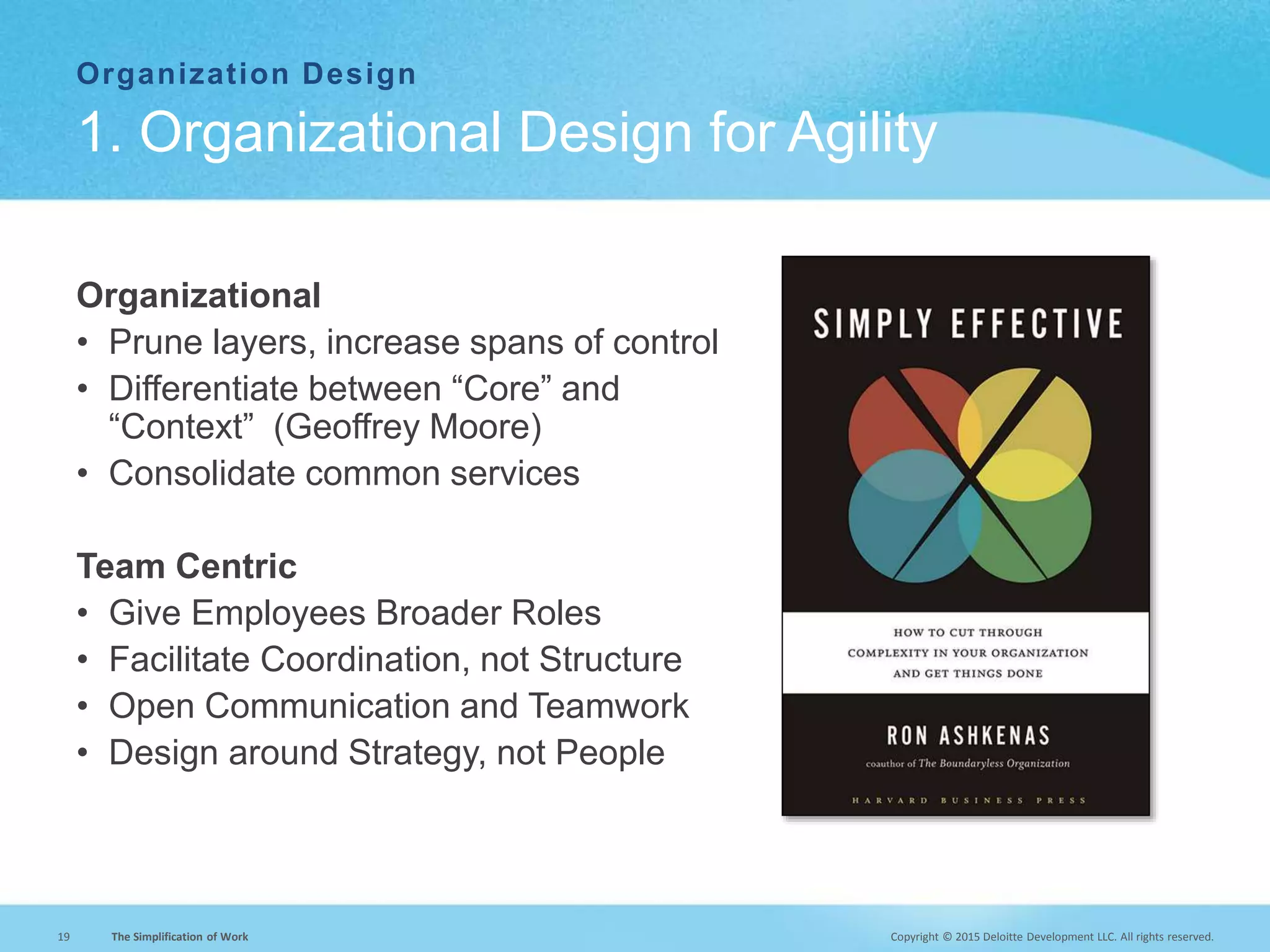 Organization Design

1. Organizational Design for Agility

Organizational
• Prune layers, increase spans of control
• Differentiate between “Core” and “Context” (Geoffrey Moore)
• Consolidate common services

Team Centric
• Give Employees Broader Roles
• Facilitate Coordination, not Structure
• Open Communication and Teamwork
• Design around Strategy, not People

SIMPLY EFFECTIVE

HOW TO CUT THROUGH COMPLEXITY IN YOUR ORGANIZATION AND GET THINGS DONE

RON ASHKENAS
coauthor of The Boundaryless Organization

HARVARD BUSINESS PRESS

19 The Simplification of Work

Copyright © 2015 Deloitte Development LLC. All rights reserved.